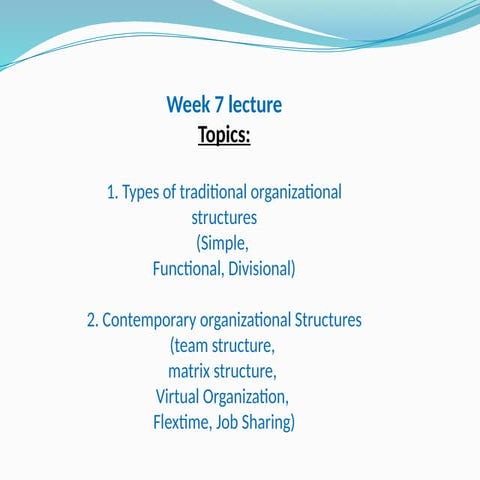 Week 7 lecture
Topics:

1. Types of traditional organizational structures
(Simple,
Functional, Divisional)

2. Contemporary organizational Structures
(team structure,
matrix structure,
Virtual Organization,
Flextime, Job Sharing)